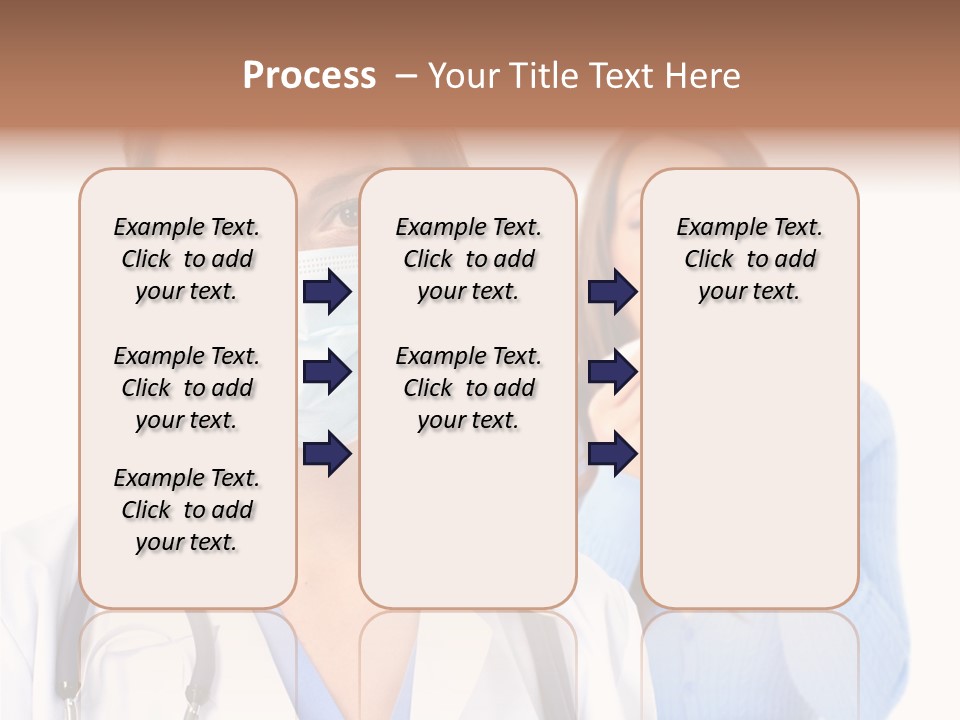 Process – Your Title Text Here

Example Text. Click to add your text.

Example Text. Click to add your text.

Example Text. Click to add your text.

Example Text. Click to add your text.

Example Text. Click to add your text.

Example Text. Click to add your text.